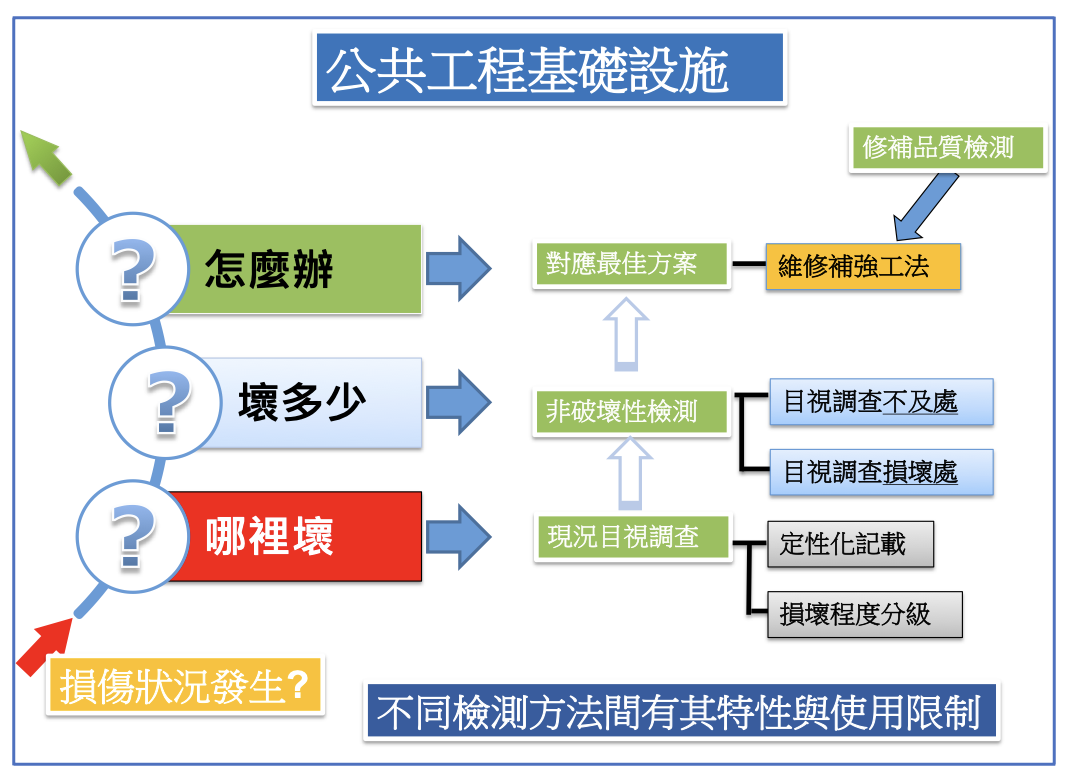 公共工程基礎設施

修補品質檢測

?
怎麼辦

對應最佳方案

維修補強工法

?
壞多少

非破壞性檢測

目視調查不及處

目視調查損壞處

?
哪裡壞

現況目視調查

定性化記載

損壞程度分級

損傷狀況發生?

不同檢測方法間有其特性與使用限制